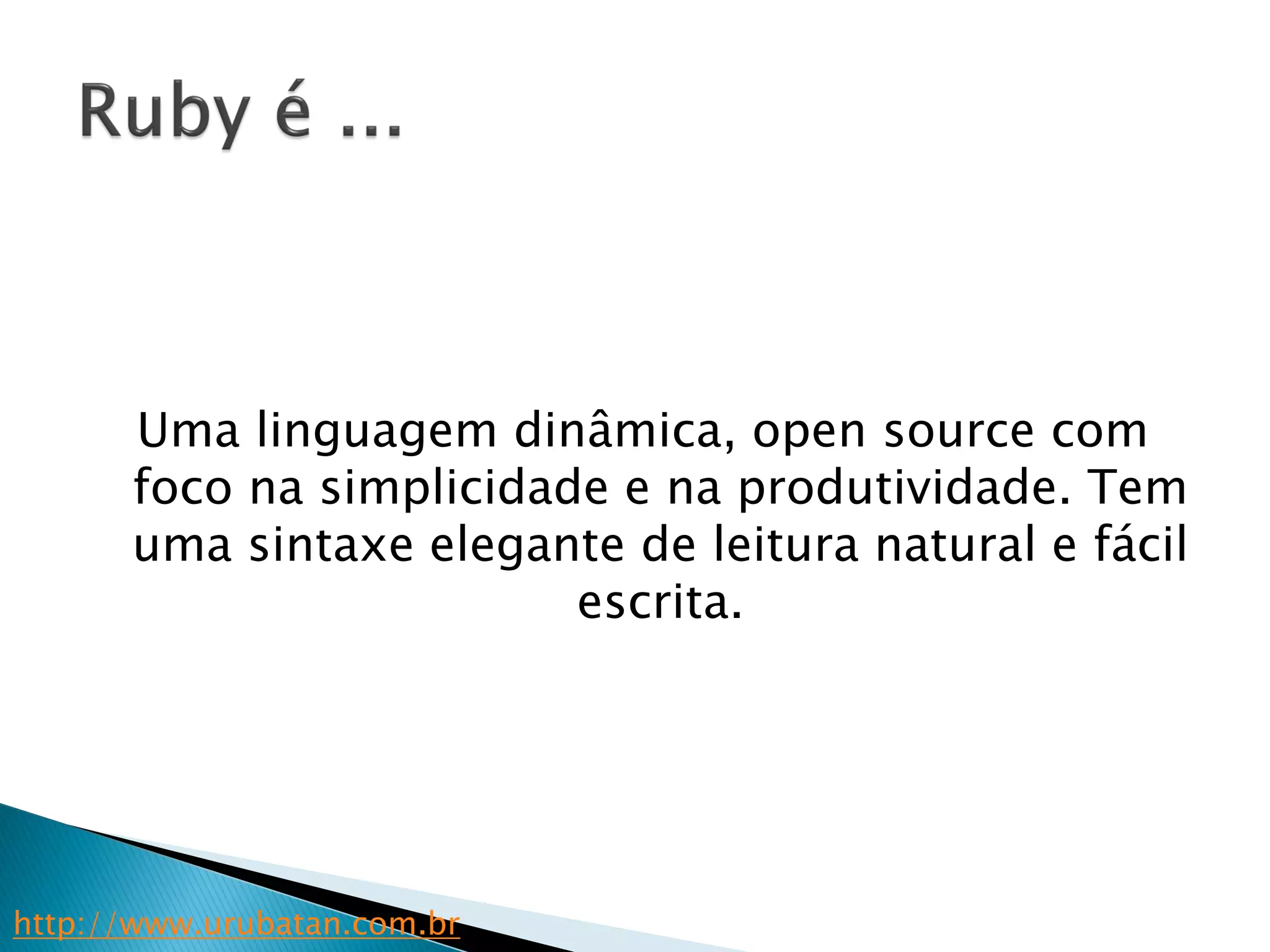 Ruby é ...

Uma linguagem dinâmica, open source com foco na simplicidade e na produtividade. Tem uma sintaxe elegante de leitura natural e fácil escrita.

http://www.urubatan.com.br